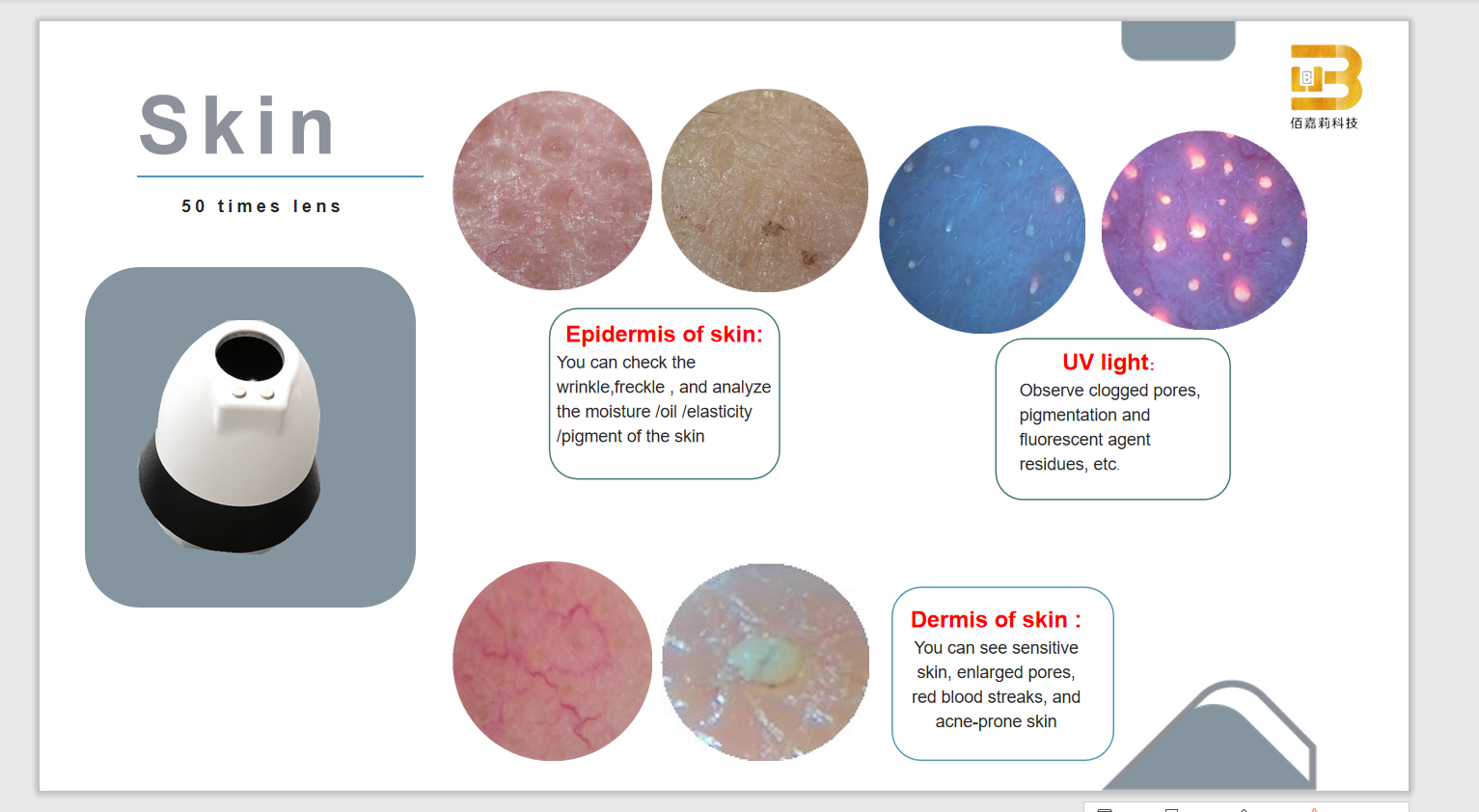 Skin

50 times lens

佰嘉莉科技

Epidermis of skin:
You can check the wrinkle,freckle , and analyze the moisture /oil /elasticity /pigment of the skin

UV light:
Observe clogged pores, pigmentation and fluorescent agent residues, etc.

Dermis of skin :
You can see sensitive skin, enlarged pores, red blood streaks, and acne-prone skin